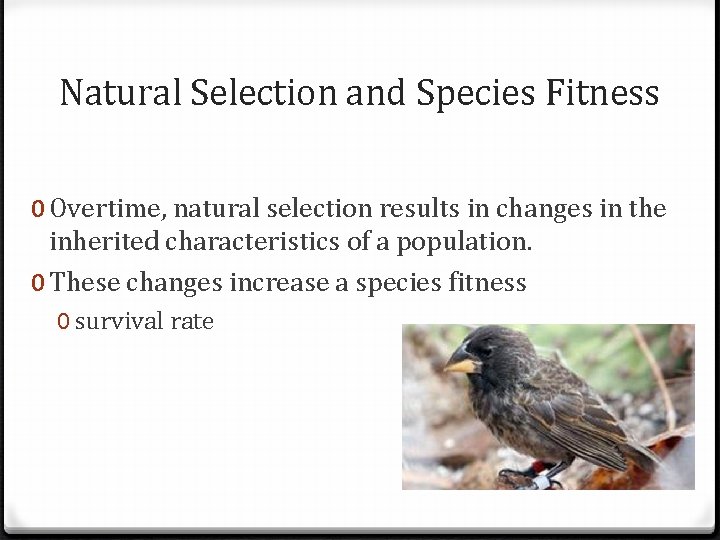 Natural Selection and Species Fitness

0 Overtime, natural selection results in changes in the inherited characteristics of a population.

0 These changes increase a species fitness

0 survival rate